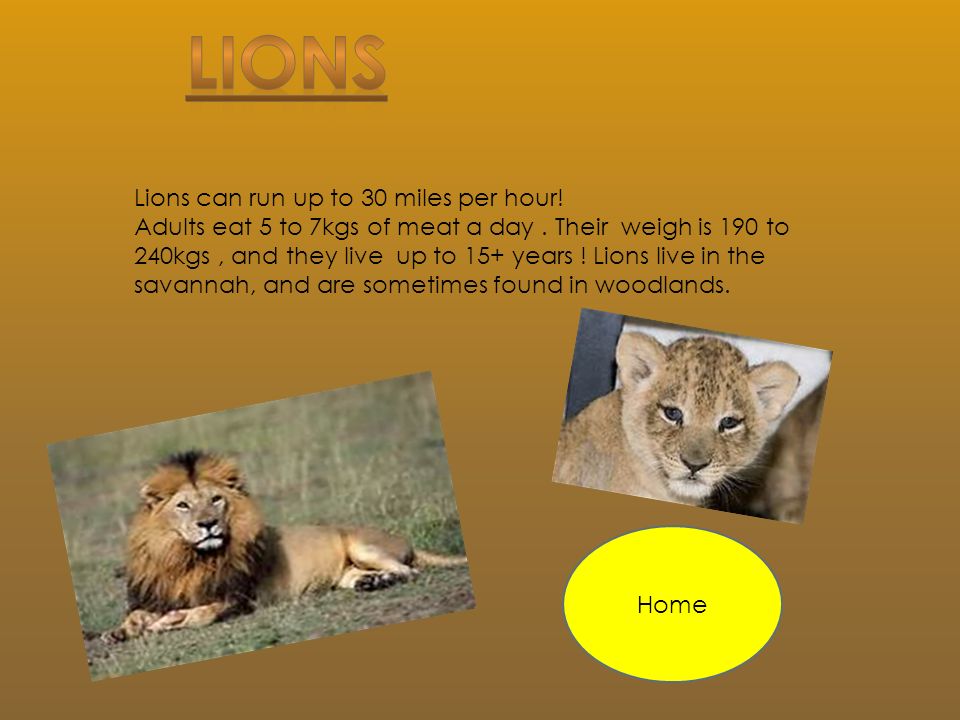 LIONS

Lions can run up to 30 miles per hour!
Adults eat 5 to 7kgs of meat a day . Their weigh is 190 to 240kgs , and they live up to 15+ years ! Lions live in the savannah, and are sometimes found in woodlands.

Home